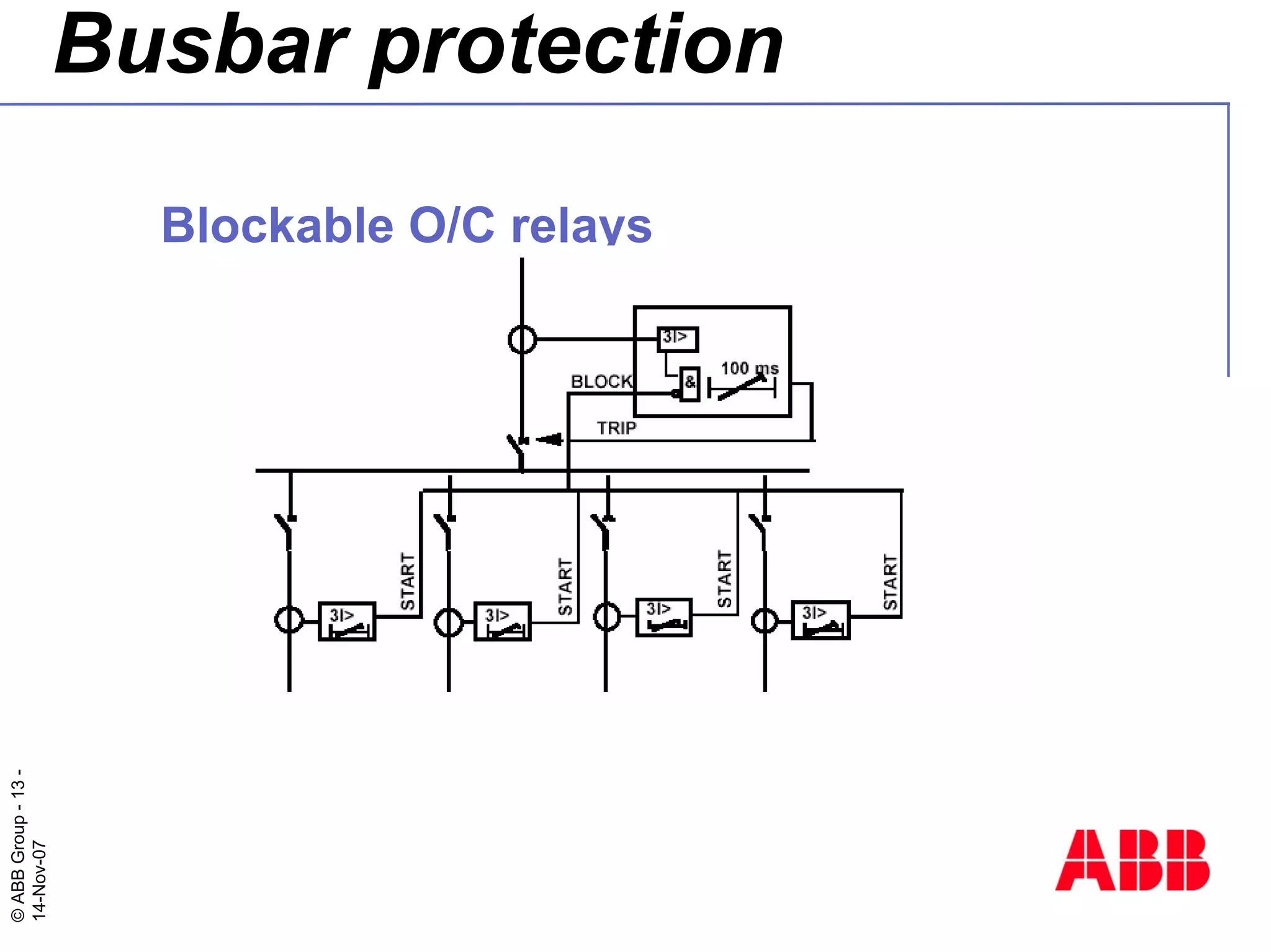 Busbar protection

Blockable O/C relays

3I>

&

100 ms

BLOCK

TRIP

START

START

START

START

3I>

3I>

3I>

3I>

© ABB Group - 13 -
14-Nov-07

ABB